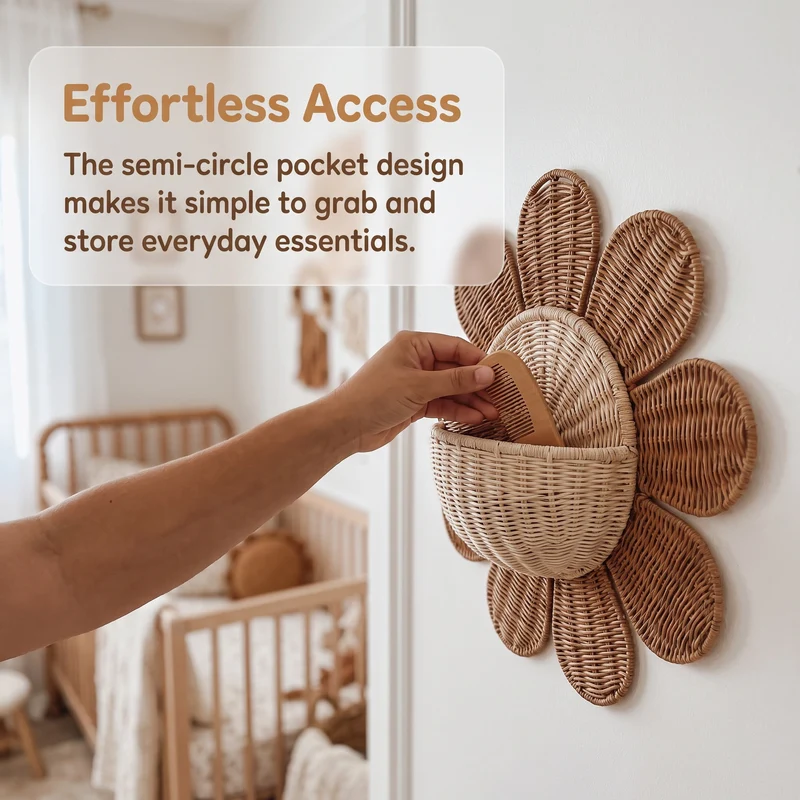 Effortless Access

The semi-circle pocket design makes it simple to grab and store everyday essentials.